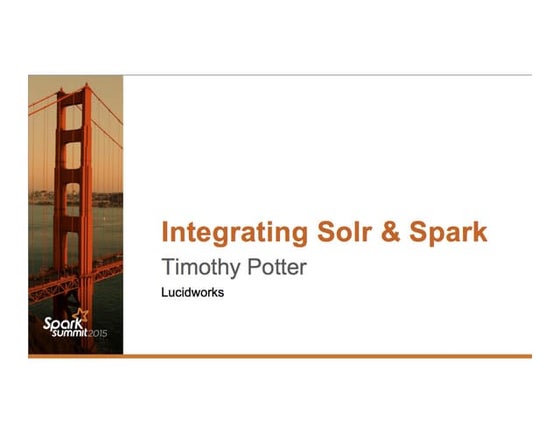 Spark summit 2015

Integrating Solr & Spark

Timothy Potter

Lucidworks